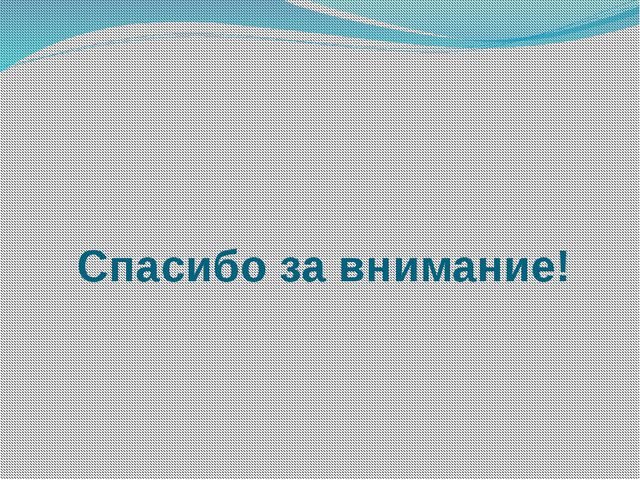 Спасибо за внимание!